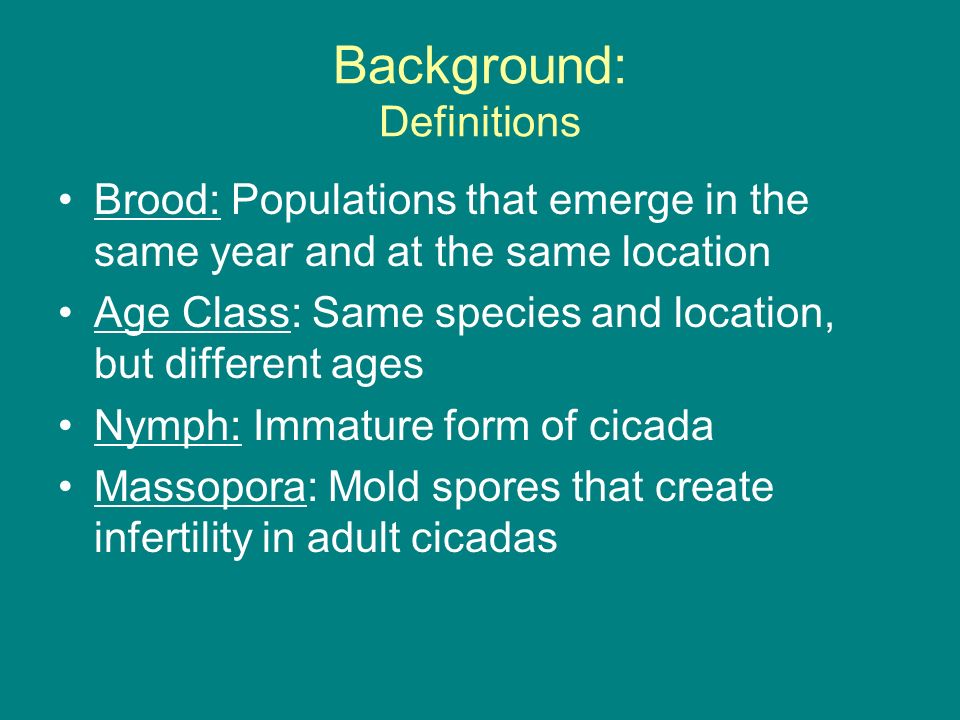 Background:
Definitions

• Brood: Populations that emerge in the same year and at the same location
• Age Class: Same species and location, but different ages
• Nymph: Immature form of cicada
• Massopora: Mold spores that create infertility in adult cicadas